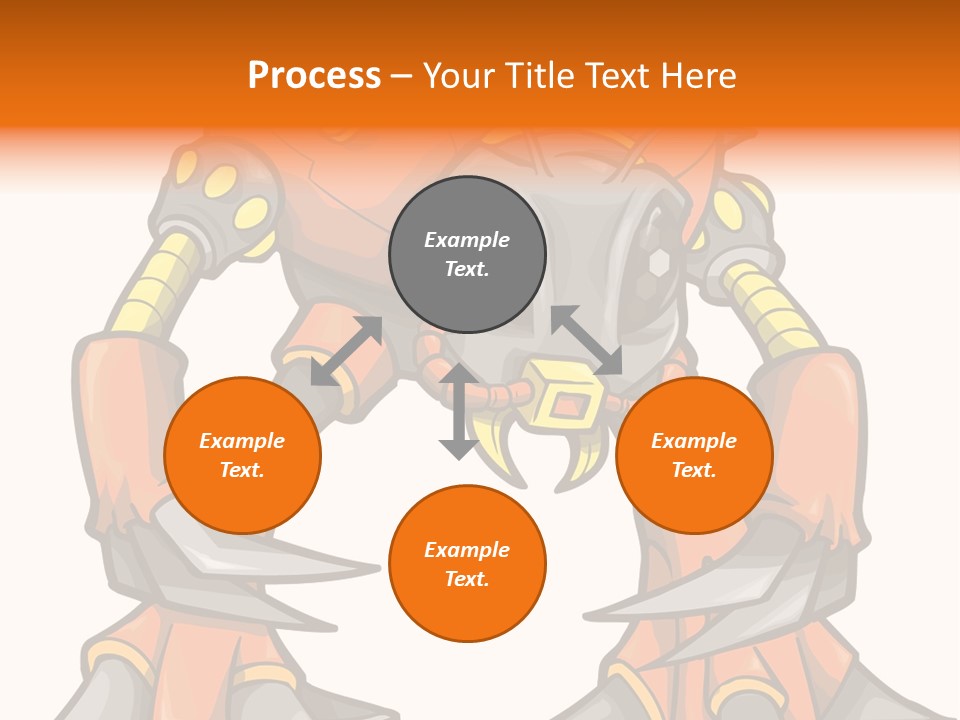 Process – Your Title Text Here

Example Text.

Example Text.

Example Text.

Example Text.